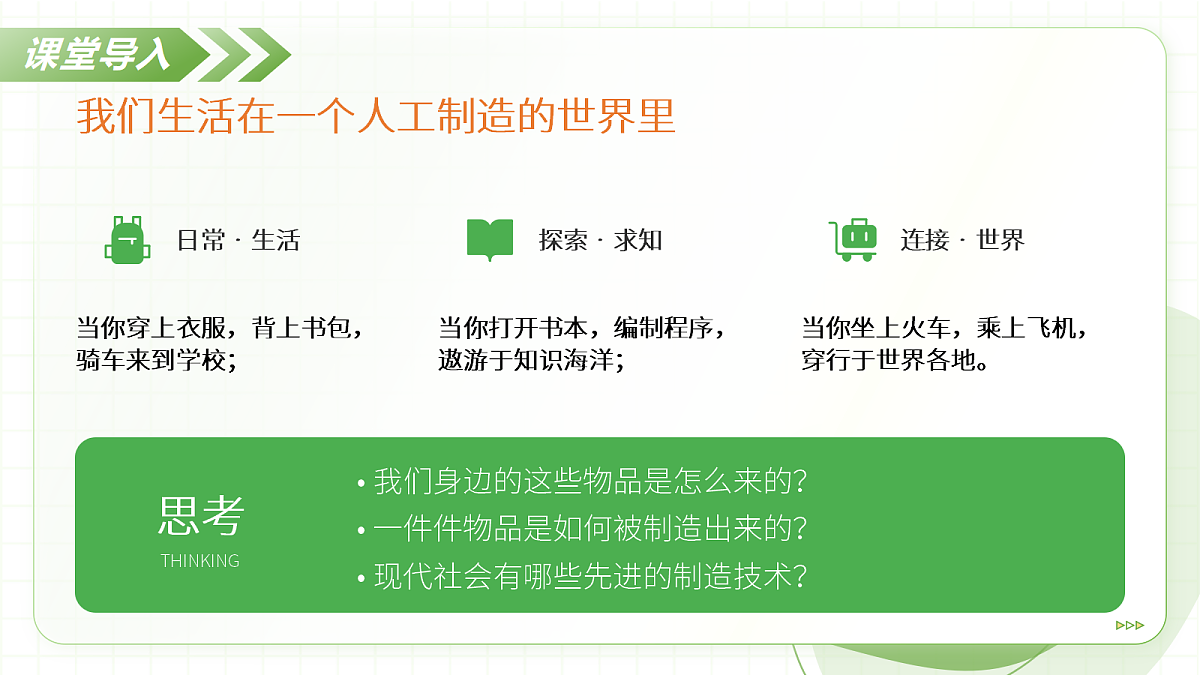 课堂导入

我们生活在一个人工制造的世界里

日常 · 生活

当你穿上衣服，背上书包，骑车来到学校；

探索 · 求知

当你打开书本，编制程序，遨游于知识海洋；

连接 · 世界

当你坐上火车，乘上飞机，穿行于世界各地。

思考
THINKING

• 我们身边的这些物品是怎么来的？
• 一件件物品是如何被制造出来的？
• 现代社会有哪些先进的制造技术？